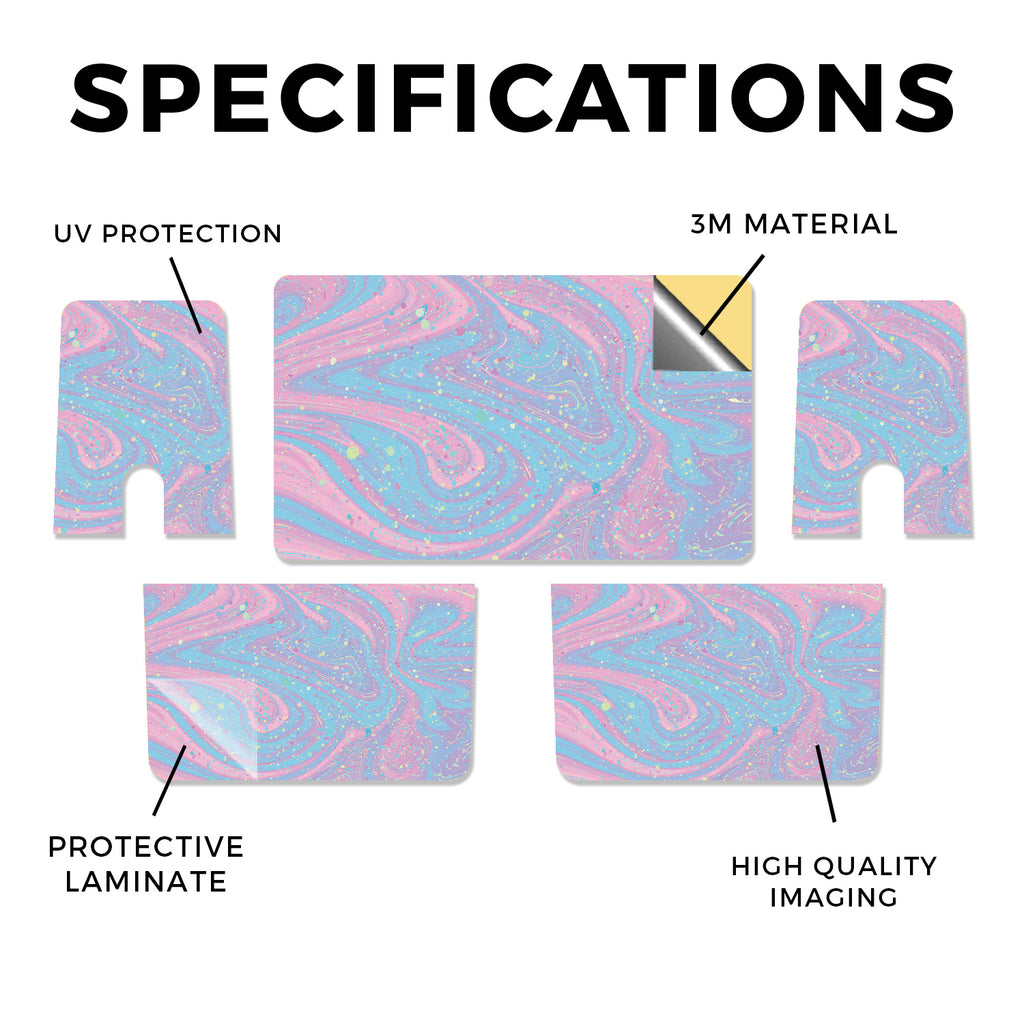 SPECIFICATIONS

UV PROTECTION

3M MATERIAL

PROTECTIVE LAMINATE

HIGH QUALITY IMAGING